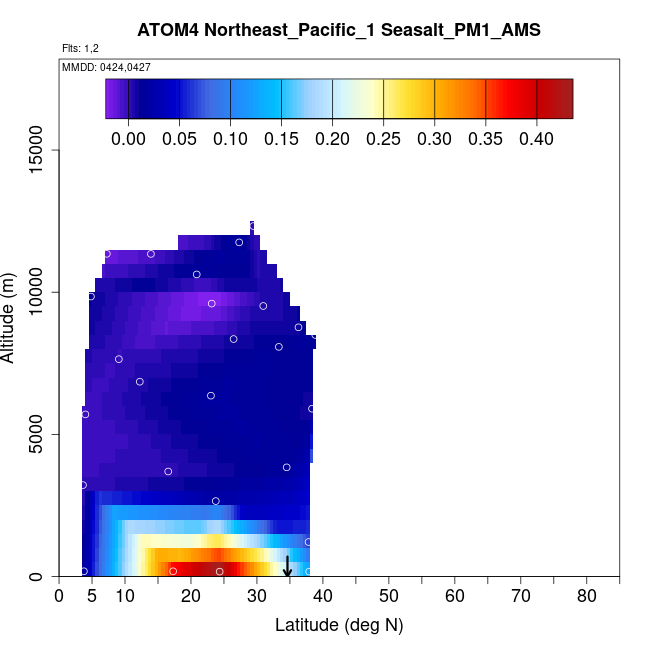 ATOM4 Northeast_Pacific_1 Seasalt_PM1_AMS

Flts: 1,2

MMDD: 0424,0427

0.00 0.05 0.10 0.15 0.20 0.25 0.30 0.35 0.40

Altitude (m)

15000

10000

5000

0

0 5 10 20 30 40 50 60 70 80

Latitude (deg N)